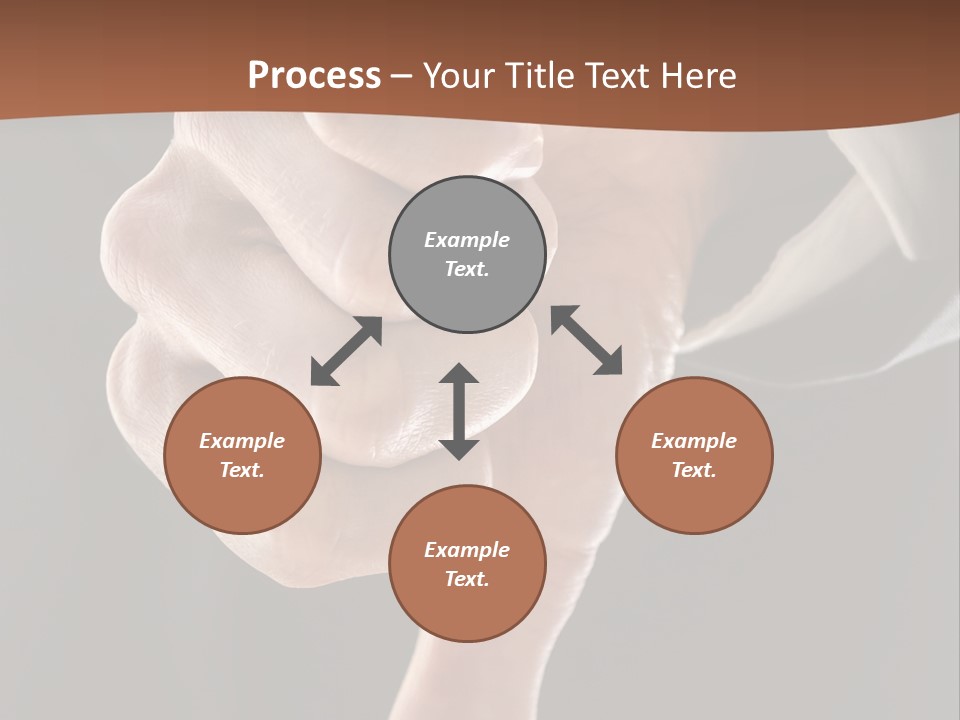 Process – Your Title Text Here

Example Text.

Example Text.

Example Text.

Example Text.